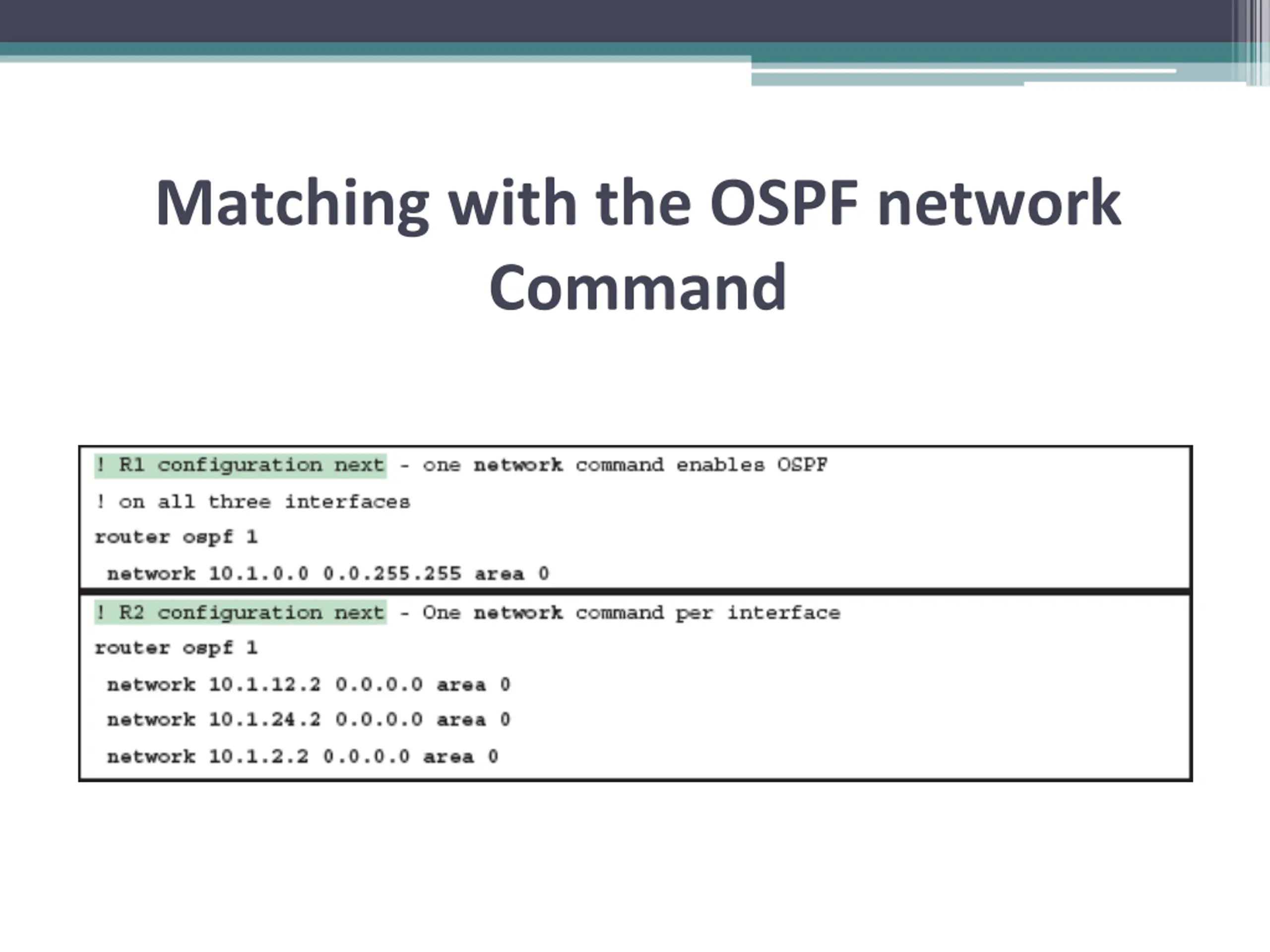 Matching with the OSPF network Command

! R1 configuration next - one network command enables OSPF
! on all three interfaces
router ospf 1
 network 10.1.0.0 0.0.255.255 area 0

! R2 configuration next - One network command per interface
router ospf 1
 network 10.1.12.2 0.0.0.0 area 0
 network 10.1.24.2 0.0.0.0 area 0
 network 10.1.2.2 0.0.0.0 area 0